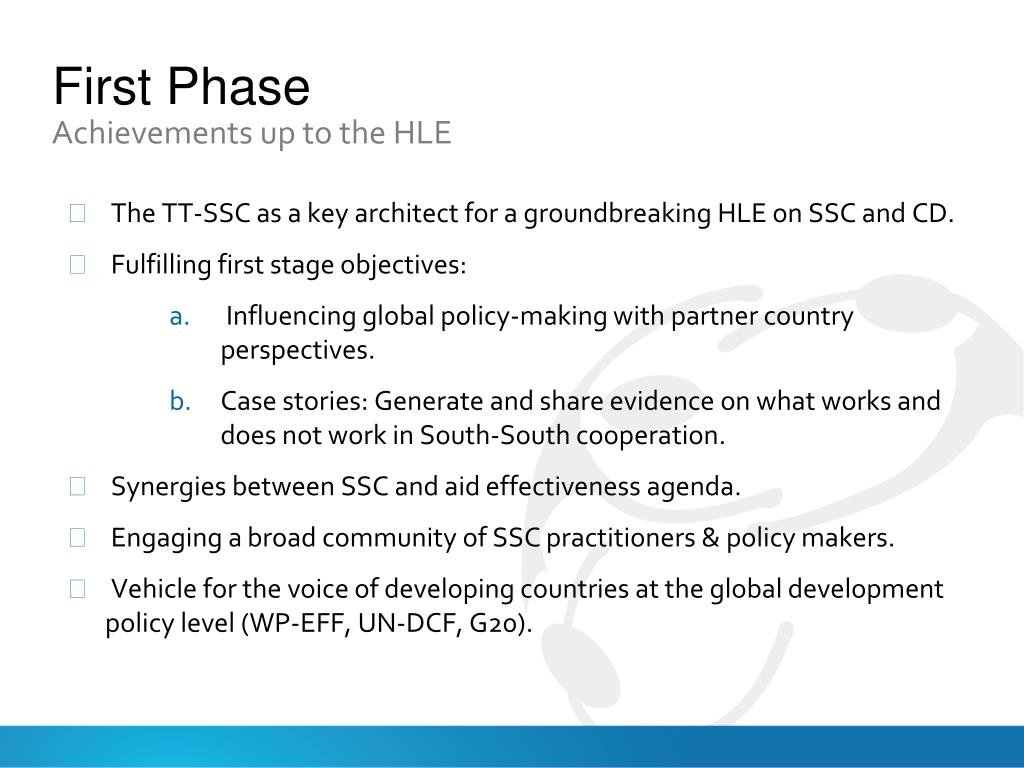 First Phase
Achievements up to the HLE

The TT-SSC as a key architect for a groundbreaking HLE on SSC and CD.

Fulfilling first stage objectives:

a. Influencing global policy-making with partner country perspectives.

b. Case stories: Generate and share evidence on what works and does not work in South-South cooperation.

Synergies between SSC and aid effectiveness agenda.

Engaging a broad community of SSC practitioners & policy makers.

Vehicle for the voice of developing countries at the global development policy level (WP-EFF, UN-DCF, G20).